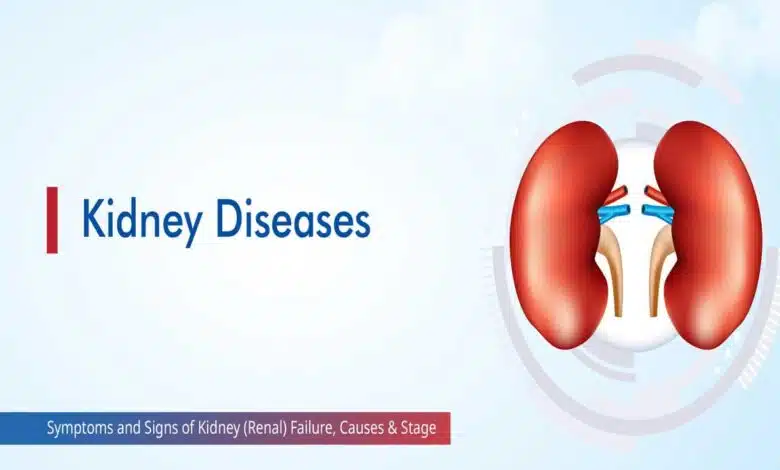 Kidney Diseases

Symptoms and Signs of Kidney (Renal) Failure, Causes & Stage